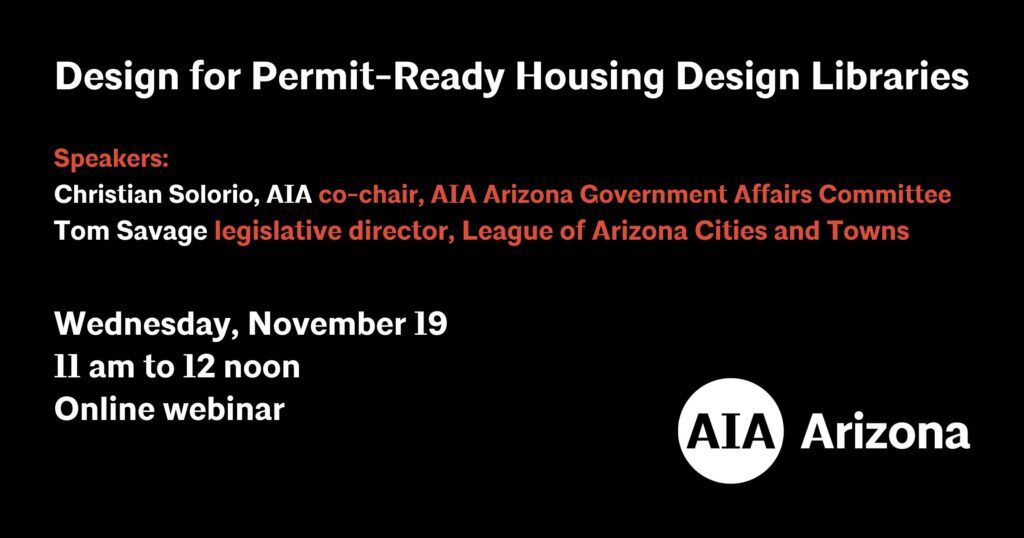 Design for Permit-Ready Housing Design Libraries

Speakers:
Christian Solorio, AIA co-chair, AIA Arizona Government Affairs Committee
Tom Savage legislative director, League of Arizona Cities and Towns

Wednesday, November 19
11 am to 12 noon
Online webinar

AIA Arizona